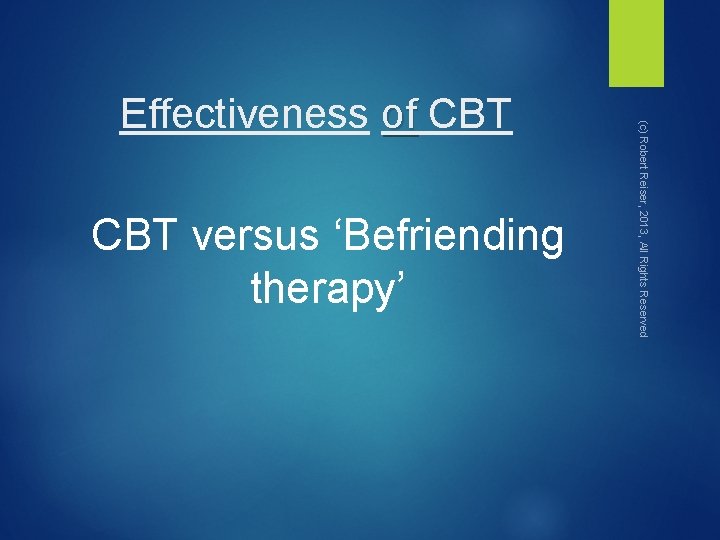 Effectiveness of CBT

CBT versus ‘Befriending therapy’

(c) Robert Reiser, 2013, All Rights Reserved